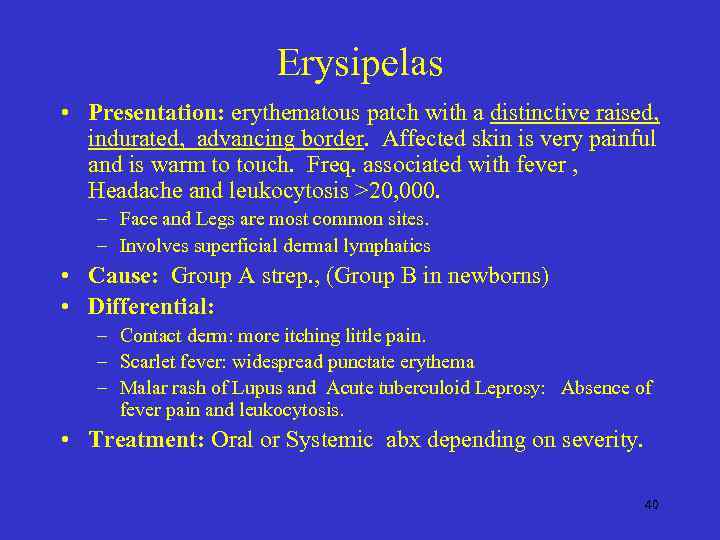 Erysipelas

• Presentation: erythematous patch with a distinctive raised, indurated, advancing border. Affected skin is very painful and is warm to touch. Freq. associated with fever , Headache and leukocytosis >20,000.
– Face and Legs are most common sites.
– Involves superficial dermal lymphatics
• Cause: Group A strep., (Group B in newborns)
• Differential:
– Contact derm: more itching little pain.
– Scarlet fever: widespread punctate erythema
– Malar rash of Lupus and Acute tuberculoid Leprosy: Absence of fever pain and leukocytosis.
• Treatment: Oral or Systemic abx depending on severity.

40